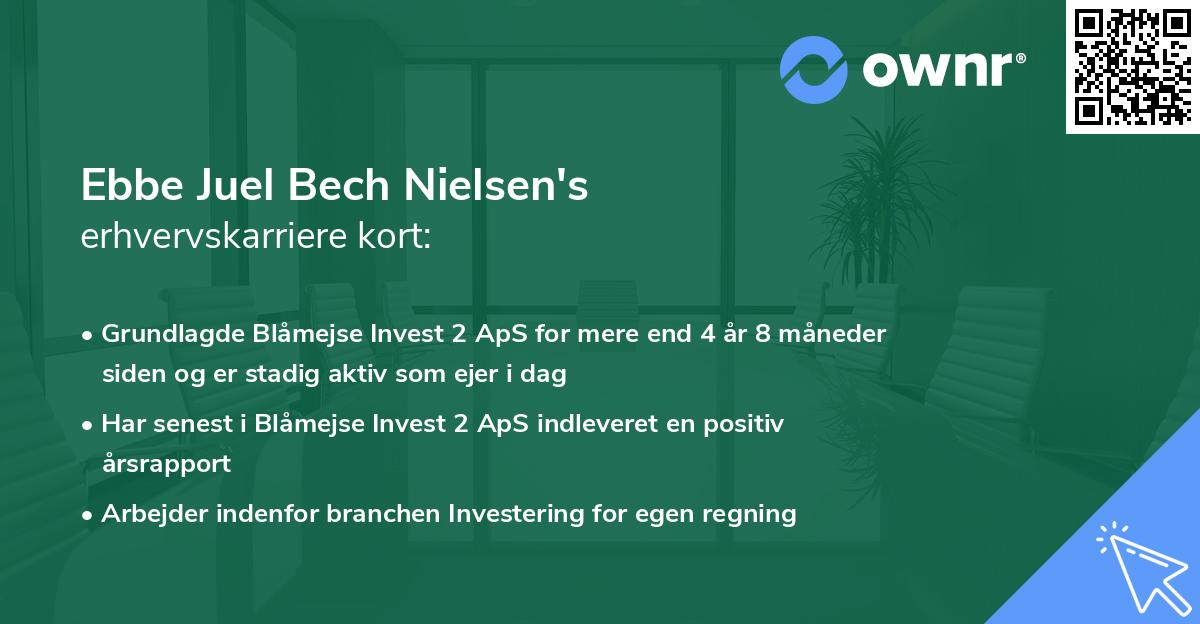 ownr®

Ebbe Juel Bech Nielsen's
erhvervskarriere kort:

• Grundlagde Blåmejse Invest 2 ApS for mere end 4 år 8 måneder siden og er stadig aktiv som ejer i dag
• Har senest i Blåmejse Invest 2 ApS indleveret en positiv årsrapport
• Arbejder indenfor branchen Investering for egen regning